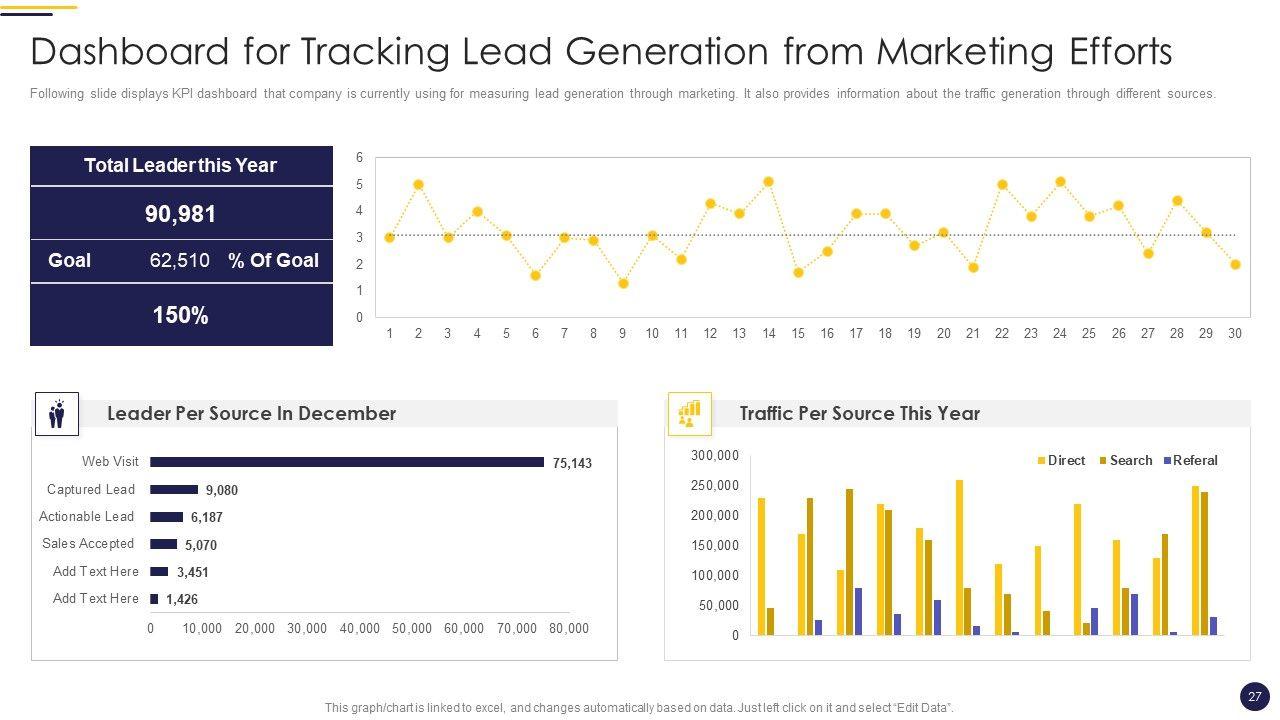 Dashboard for Tracking Lead Generation from Marketing Efforts

Following slide displays KPI dashboard that company is currently using for measuring lead generation through marketing. It also provides information about the traffic generation through different sources.

Total Leader this Year

90,981

Goal 62,510 % Of Goal

150%

6
5
4
3
2
1
0

1 2 3 4 5 6 7 8 9 10 11 12 13 14 15 16 17 18 19 20 21 22 23 24 25 26 27 28 29 30

Leader Per Source In December

Web Visit 75,143
Captured Lead 9,080
Actionable Lead 6,187
Sales Accepted 5,070
Add Text Here 3,451
Add Text Here 1,426

0 10,000 20,000 30,000 40,000 50,000 60,000 70,000 80,000

Traffic Per Source This Year

Direct Search Referal

300,000
250,000
200,000
150,000
100,000
50,000
0

This graph/chart is linked to excel, and changes automatically based on data. Just left click on it and select "Edit Data".

27